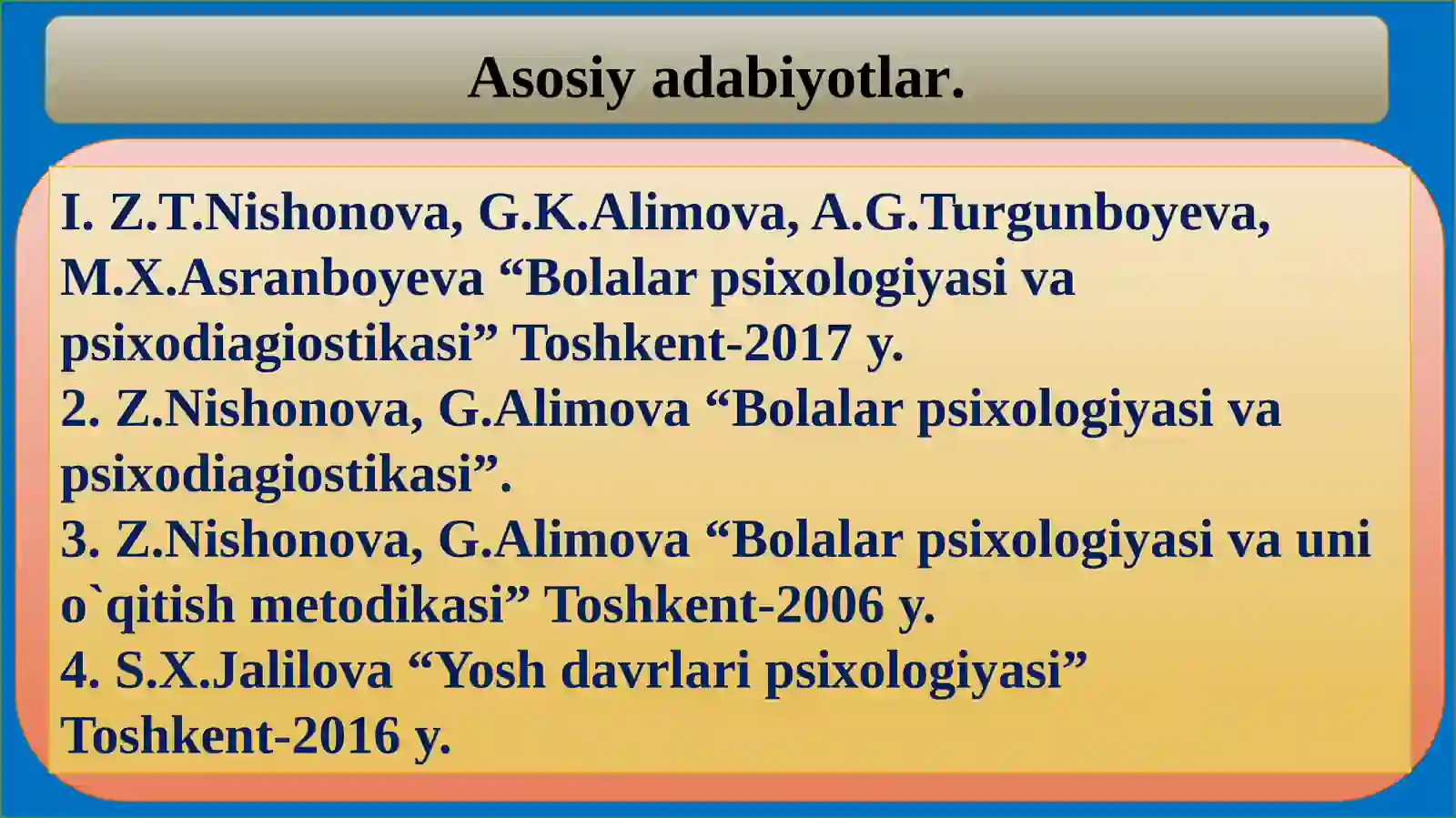 Asosiy adabiyotlar.

I. Z.T.Nishonova, G.K.Alimova, A.G.Turgunboyeva, M.X.Asranboyeva “Bolalar psixologiyasi va psixodiagiostikasi” Toshkent-2017 y.
2. Z.Nishonova, G.Alimova “Bolalar psixologiyasi va psixodiagiostikasi”.
3. Z.Nishonova, G.Alimova “Bolalar psixologiyasi va uni o`qitish metodikasi” Toshkent-2006 y.
4. S.X.Jalilova “Yosh davrlari psixologiyasi” Toshkent-2016 y.